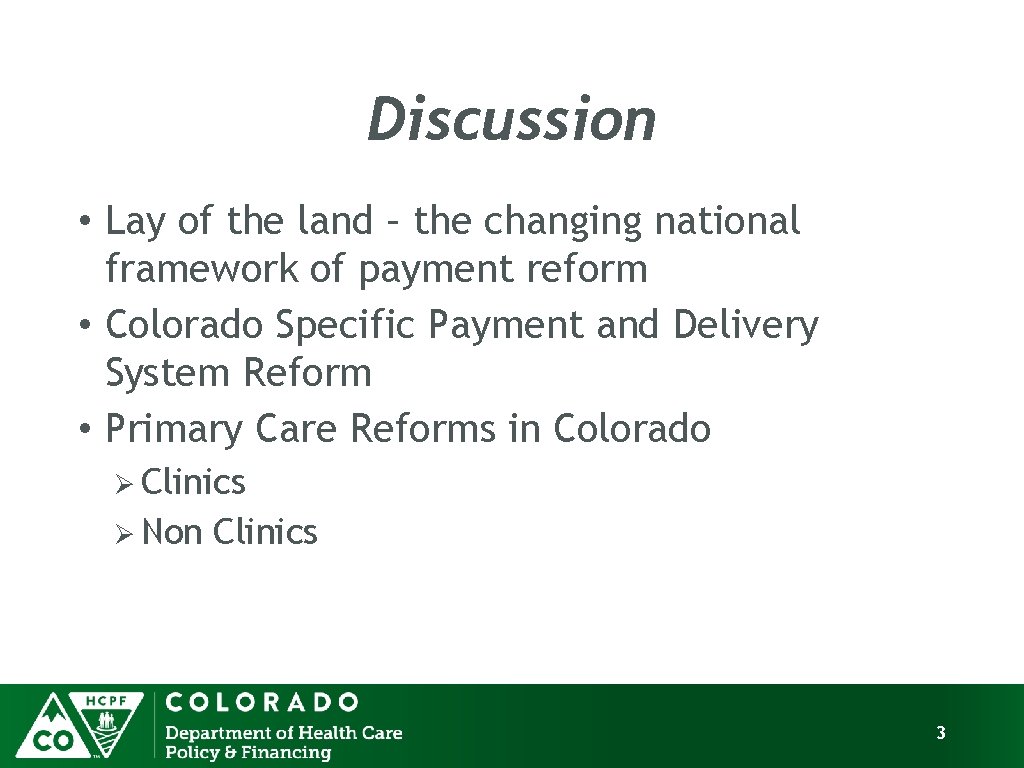 Discussion

• Lay of the land – the changing national framework of payment reform
• Colorado Specific Payment and Delivery System Reform
• Primary Care Reforms in Colorado
  ➢ Clinics
  ➢ Non Clinics

HCPF
CO
COLORADO
Department of Health Care Policy & Financing

3